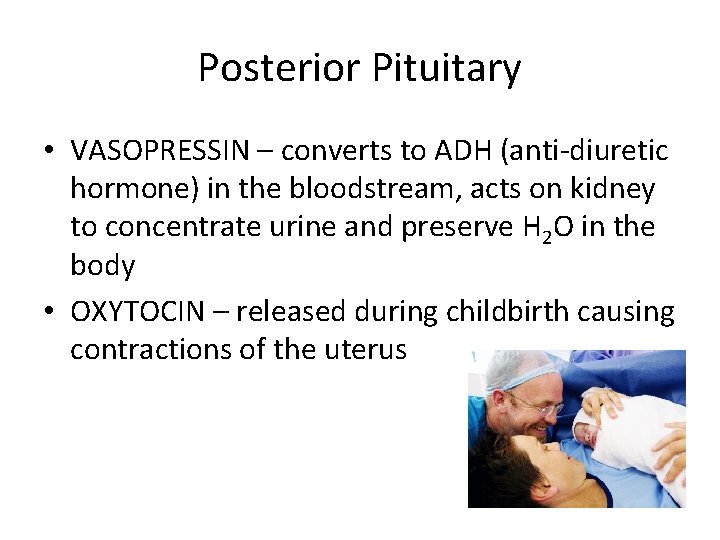 Posterior Pituitary

• VASOPRESSIN – converts to ADH (anti-diuretic hormone) in the bloodstream, acts on kidney to concentrate urine and preserve $H_2O$ in the body

• OXYTOCIN – released during childbirth causing contractions of the uterus